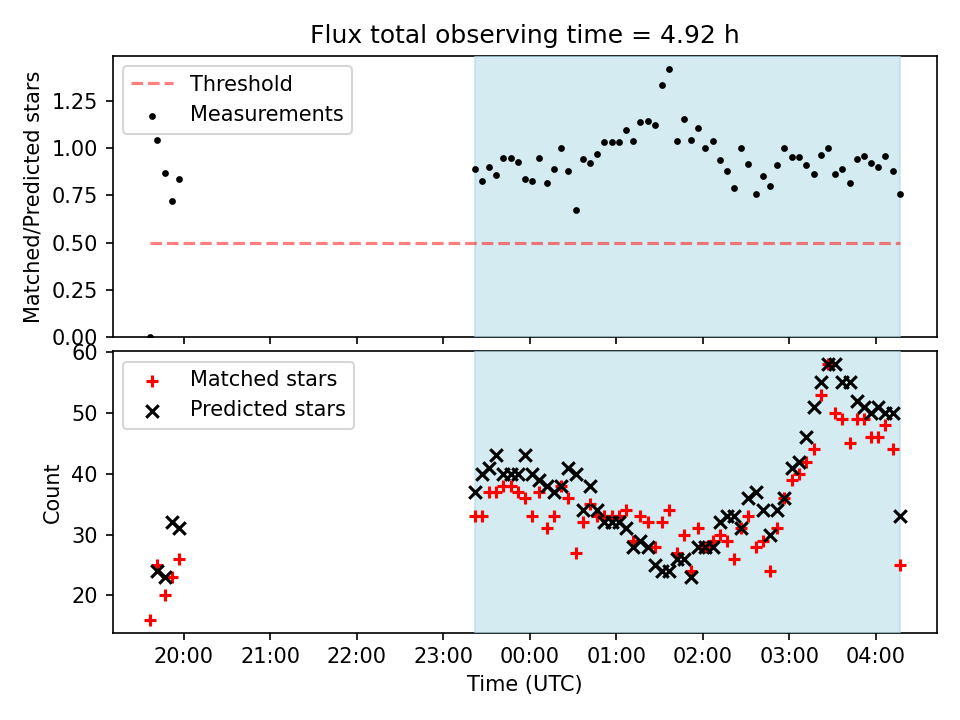 Flux total observing time = 4.92 h

Threshold
Measurements

Matched/Predicted stars

1.25
1.00
0.75
0.50
0.25
0.00

Matched stars
Predicted stars

Count

60
50
40
30
20

20:00
21:00
22:00
23:00
00:00
01:00
02:00
03:00
04:00

Time (UTC)